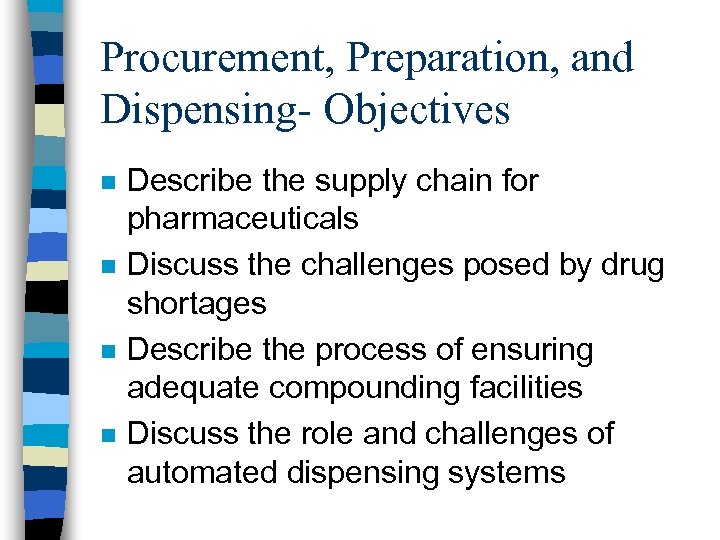 Procurement, Preparation, and Dispensing- Objectives

- Describe the supply chain for pharmaceuticals
- Discuss the challenges posed by drug shortages
- Describe the process of ensuring adequate compounding facilities
- Discuss the role and challenges of automated dispensing systems